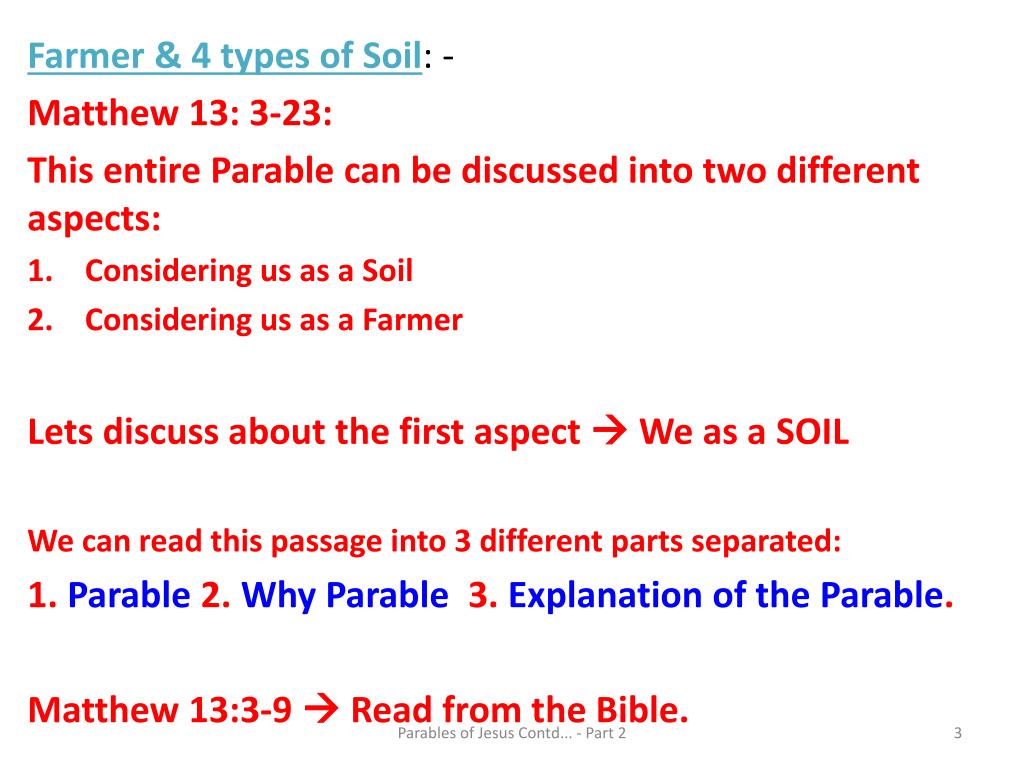 Farmer & 4 types of Soil: -

Matthew 13: 3-23:

This entire Parable can be discussed into two different aspects:

1. Considering us as a Soil
2. Considering us as a Farmer

Lets discuss about the first aspect → We as a SOIL

We can read this passage into 3 different parts separated:

1. Parable 2. Why Parable 3. Explanation of the Parable.

Matthew 13:3-9 → Read from the Bible.

Parables of Jesus Contd... - Part 2

3